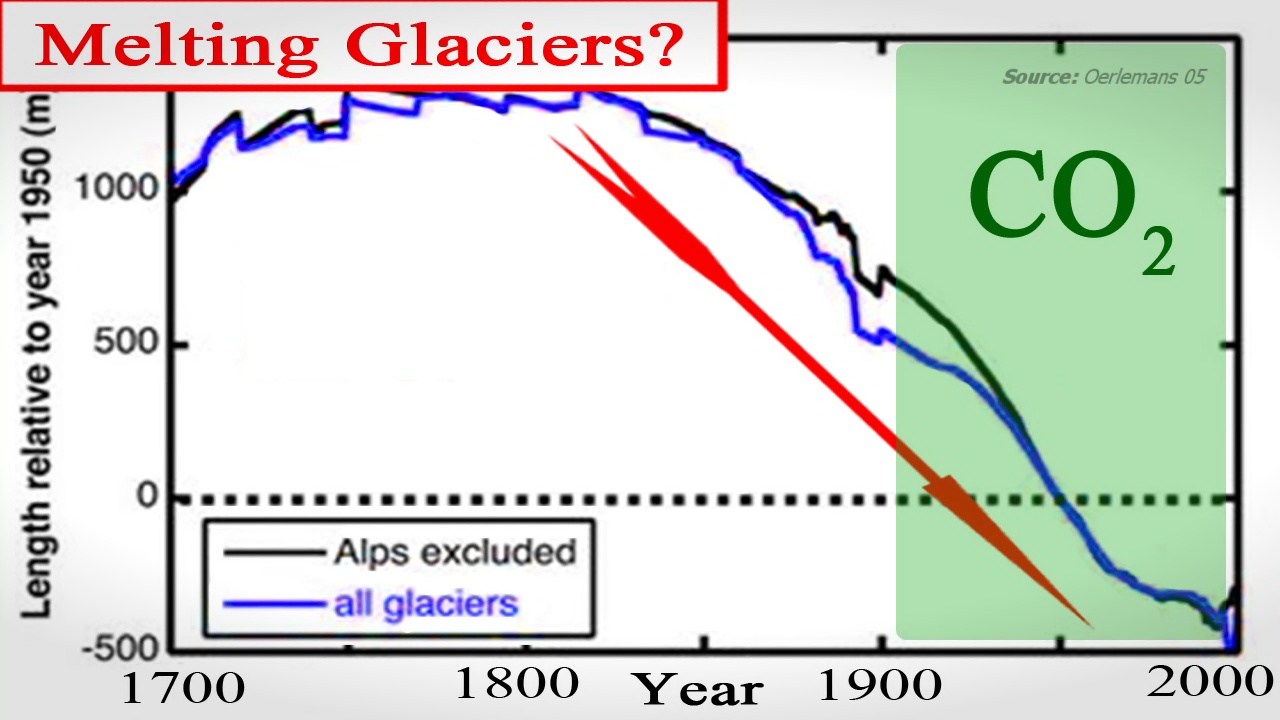 Melting Glaciers?

Source: Oerlemans 05

$CO_2$

Length relative to year 1950 (m)

1000

500

0

-500

Alps excluded
all glaciers

1700 1800 Year 1900 2000